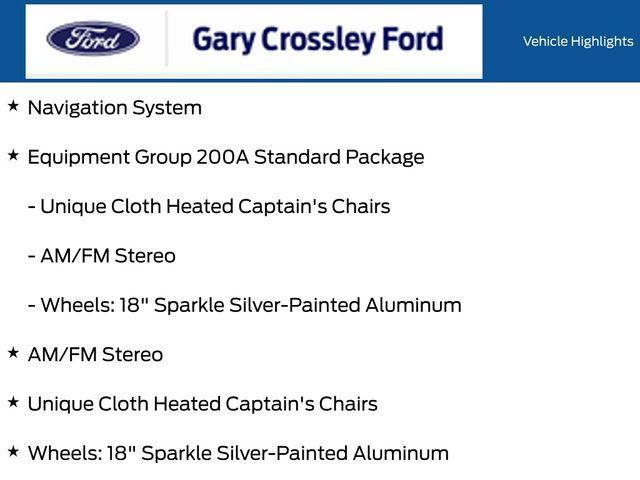 Ford

Gary Crossley Ford

Vehicle Highlights

★ Navigation System

★ Equipment Group 200A Standard Package

- Unique Cloth Heated Captain's Chairs

- AM/FM Stereo

- Wheels: 18" Sparkle Silver-Painted Aluminum

★ AM/FM Stereo

★ Unique Cloth Heated Captain's Chairs

★ Wheels: 18" Sparkle Silver-Painted Aluminum